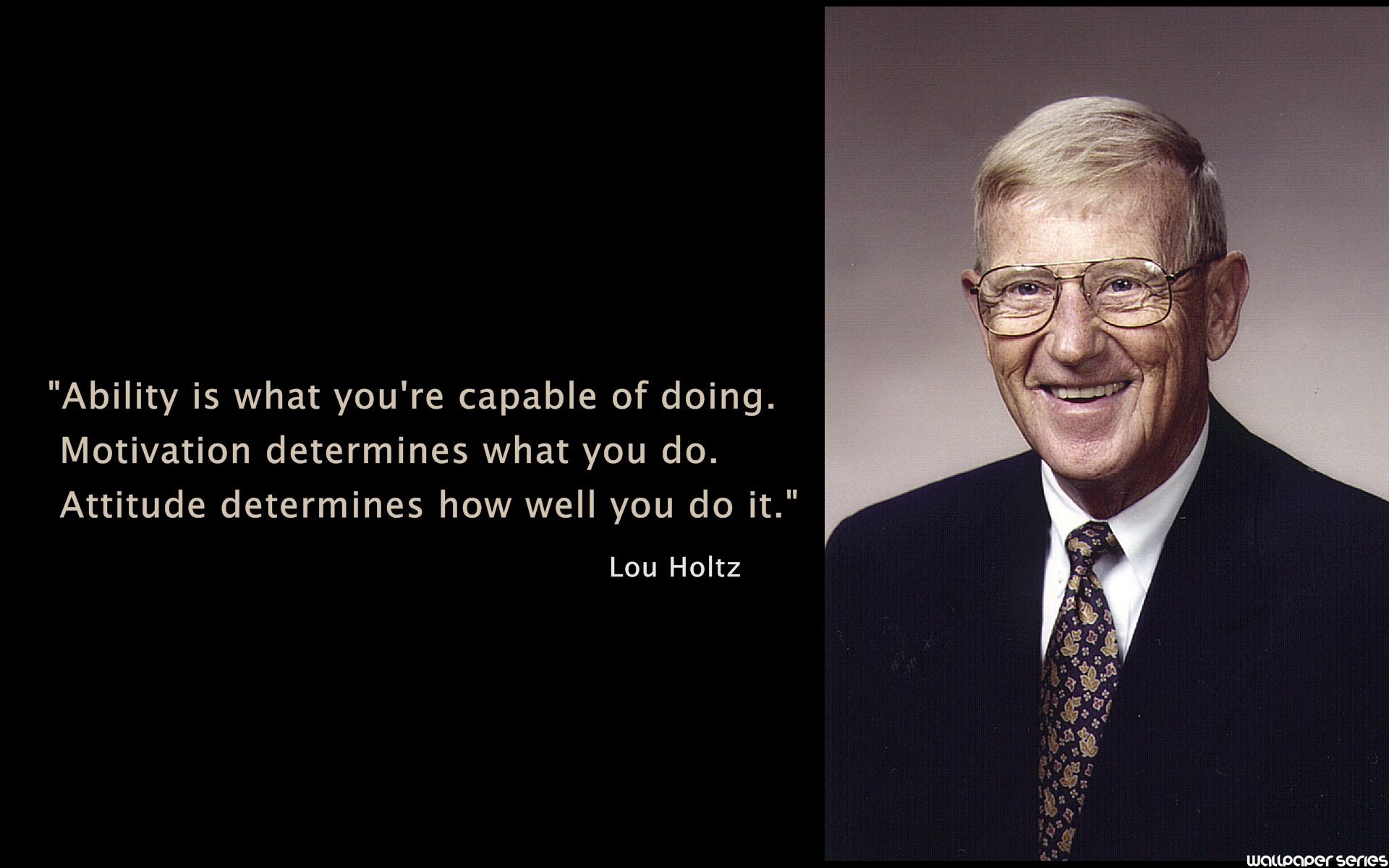 "Ability is what you're capable of doing.
Motivation determines what you do.
Attitude determines how well you do it."

Lou Holtz

WALLPAPER SERIES